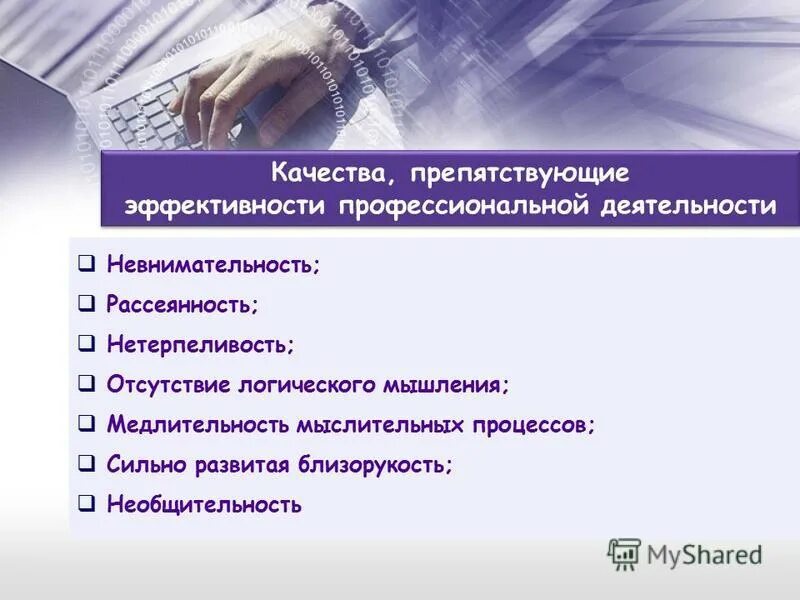 Качества, препятствующие эффективности профессиональной деятельности

❑ Невнимательность;
❑ Рассеянность;
❑ Нетерпеливость;
❑ Отсутствие логического мышления;
❑ Медлительность мыслительных процессов;
❑ Сильно развитая близорукость;
❑ Необщительность

MyShared